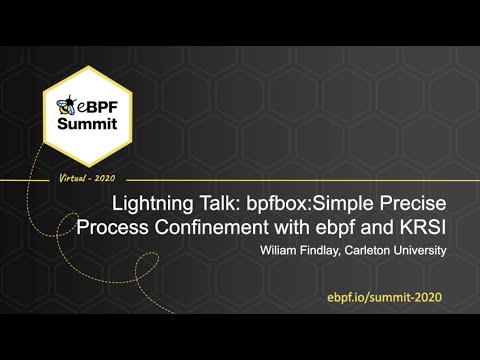 eBPF Summit

Virtual - 2020

Lightning Talk: bpfbox:Simple Precise Process Confinement with ebpf and KRSI

Wiliam Findlay, Carleton University

ebpf.io/summit-2020